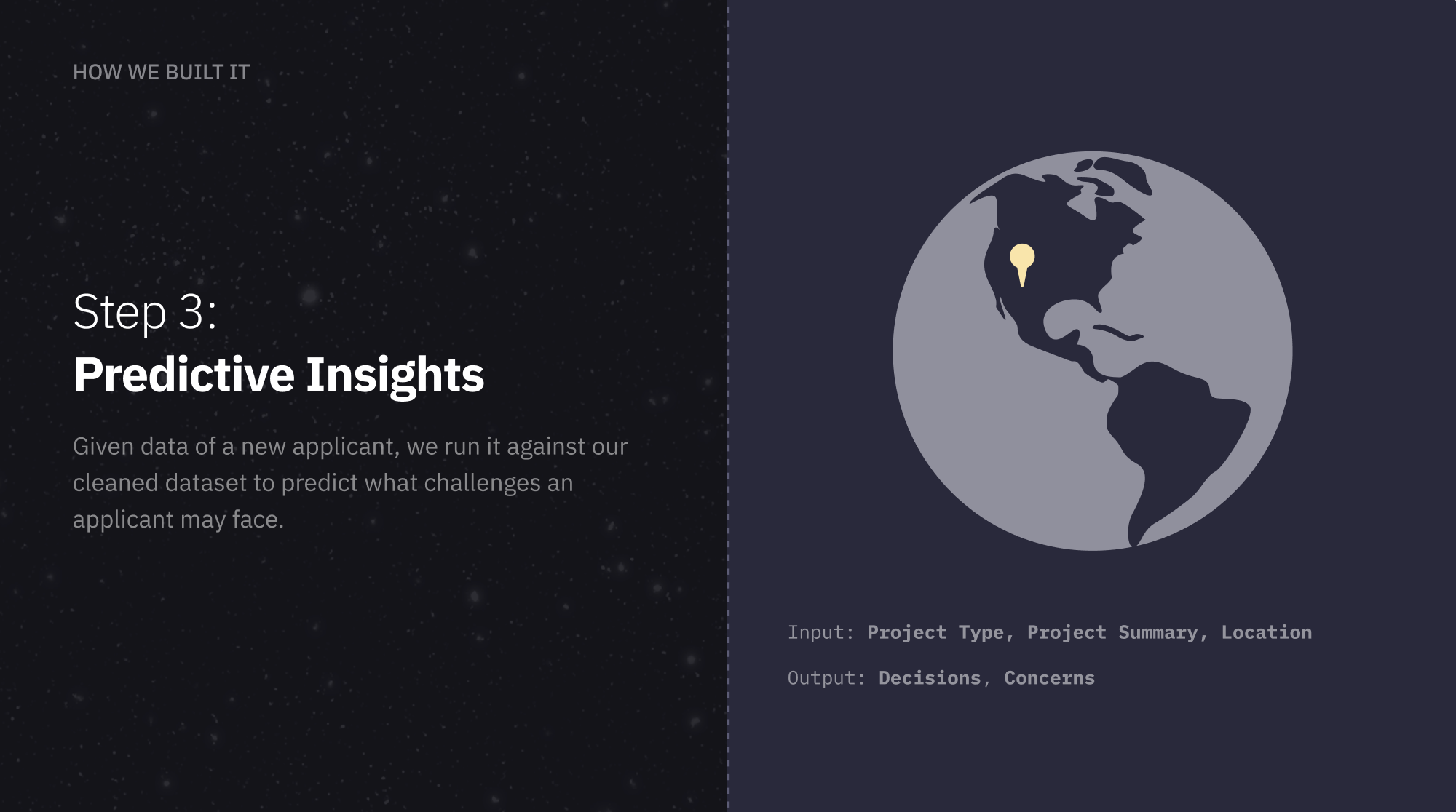 HOW WE BUILT IT

Step 3:
Predictive Insights

Given data of a new applicant, we run it against our cleaned dataset to predict what challenges an applicant may face.

Input: Project Type, Project Summary, Location

Output: Decisions, Concerns